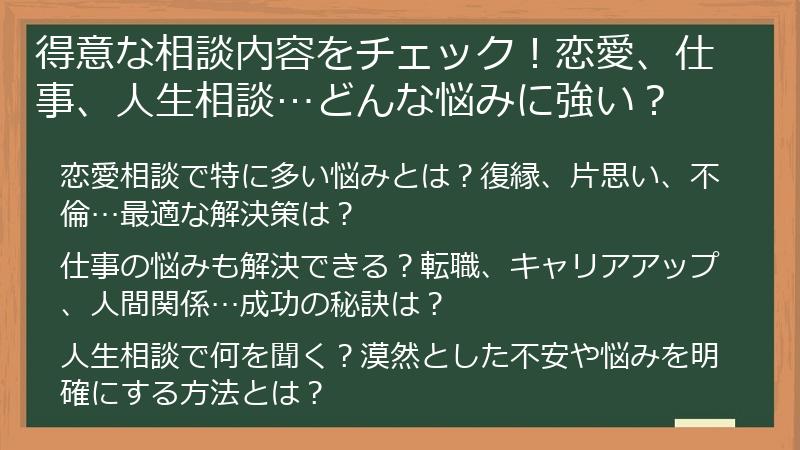 得意な相談内容をチェック！恋愛、仕事、人生相談…どんな悩みに強い？

恋愛相談で特に多い悩みとは？復縁、片思い、不倫…最適な解決策は？

仕事の悩みも解決できる？転職、キャリアアップ、人間関係…成功の秘訣は？

人生相談で何を聞く？漠然とした不安や悩みを明確にする方法とは？